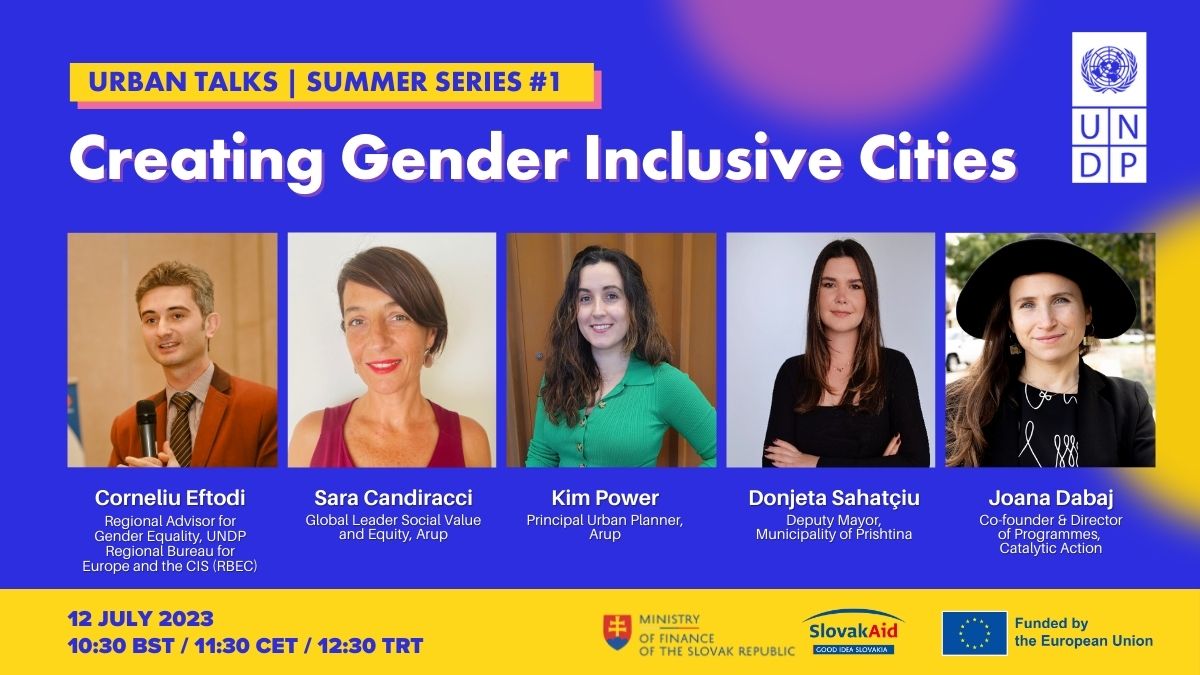 URBAN TALKS | SUMMER SERIES #1

Creating Gender Inclusive Cities

UN DP

Corneliu Eftodi
Regional Advisor for Gender Equality, UNDP Regional Bureau for Europe and the CIS (RBEC)

Sara Candiracci
Global Leader Social Value and Equity, Arup

Kim Power
Principal Urban Planner, Arup

Donjeta Sahatçiu
Deputy Mayor, Municipality of Prishtina

Joana Dabaj
Co-founder & Director of Programmes, Catalytic Action

12 JULY 2023
10:30 BST / 11:30 CET / 12:30 TRT

MINISTRY OF FINANCE OF THE SLOVAK REPUBLIC

SlovakAid
GOOD IDEA SLOVAKIA

Funded by the European Union